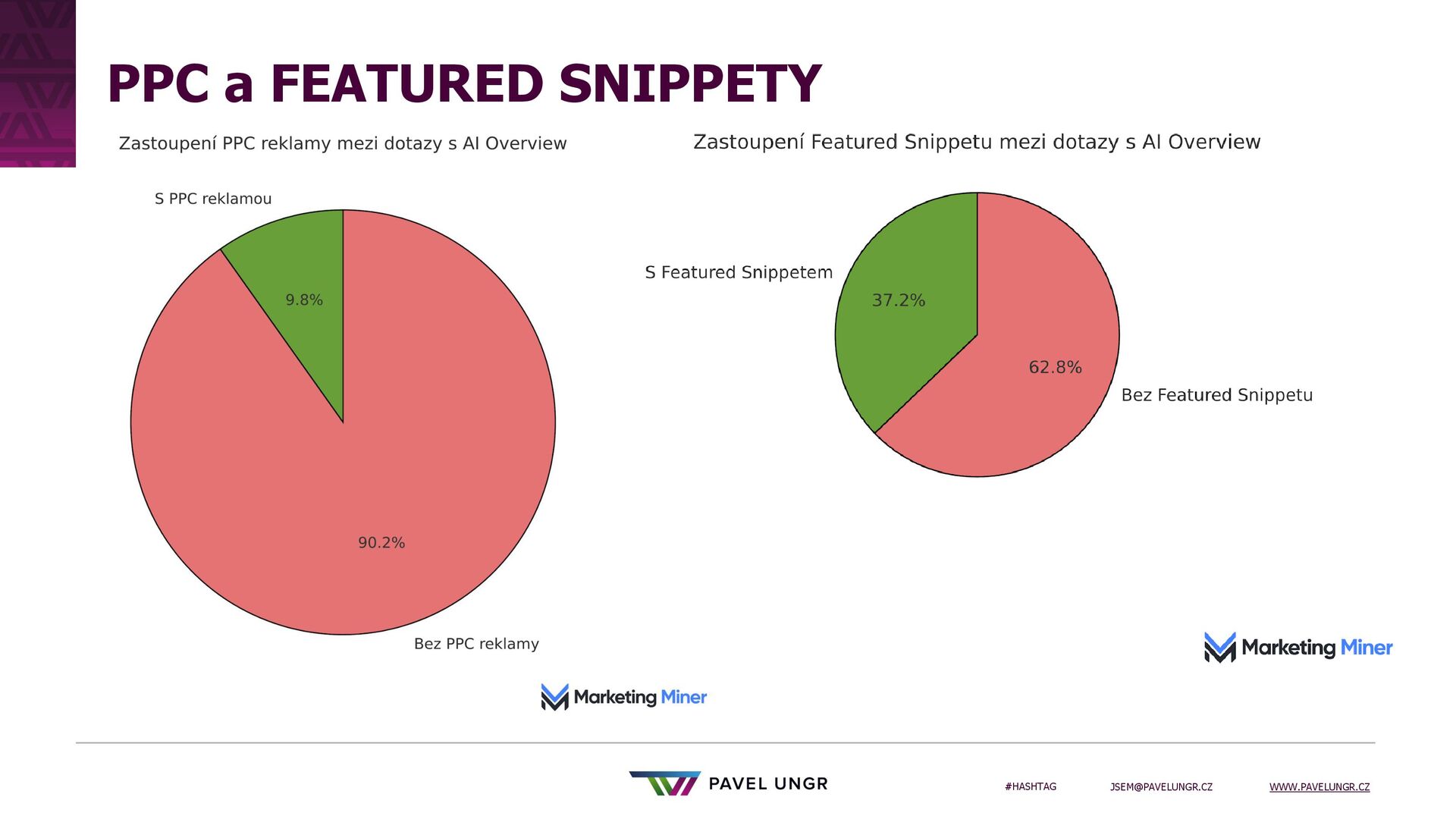 PPC a FEATURED SNIPPETY

Zastoupení PPC reklamy mezi dotazy s AI Overview

S PPC reklamou

9.8%

90.2%

Bez PPC reklamy

Marketing Miner

Zastoupení Featured Snippetu mezi dotazy s AI Overview

S Featured Snippetem

37.2%

62.8%

Bez Featured Snippetu

Marketing Miner

PAVEL UNGR

#HASHTAG

JSEM@PAVELUNGR.CZ

WWW.PAVELUNGR.CZ